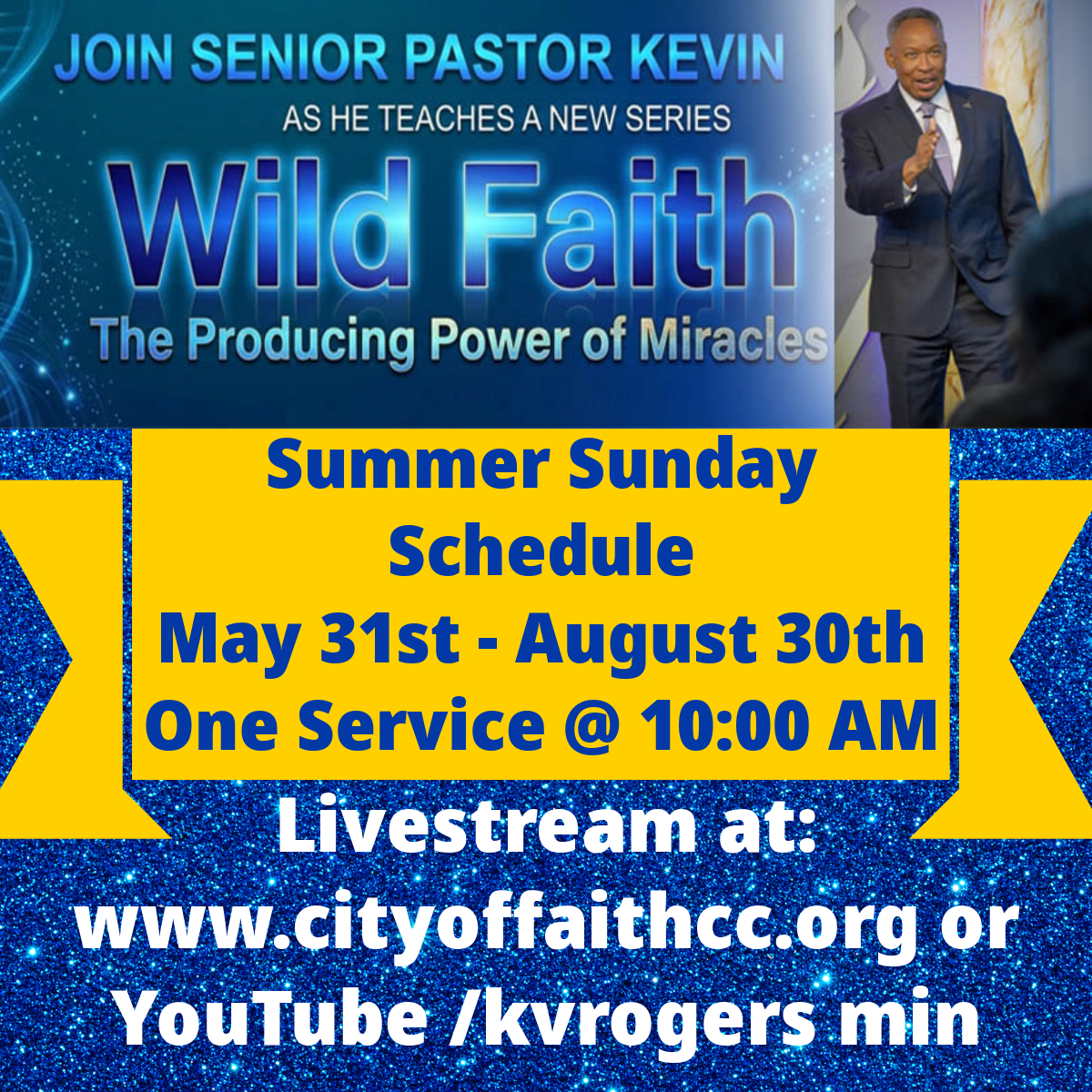 JOIN SENIOR PASTOR KEVIN
AS HE TEACHES A NEW SERIES
Wild Faith
The Producing Power of Miracles

Summer Sunday Schedule
May 31st - August 30th
One Service @ 10:00 AM

Livestream at:
www.cityoffaithcc.org or
YouTube /kvrogers min